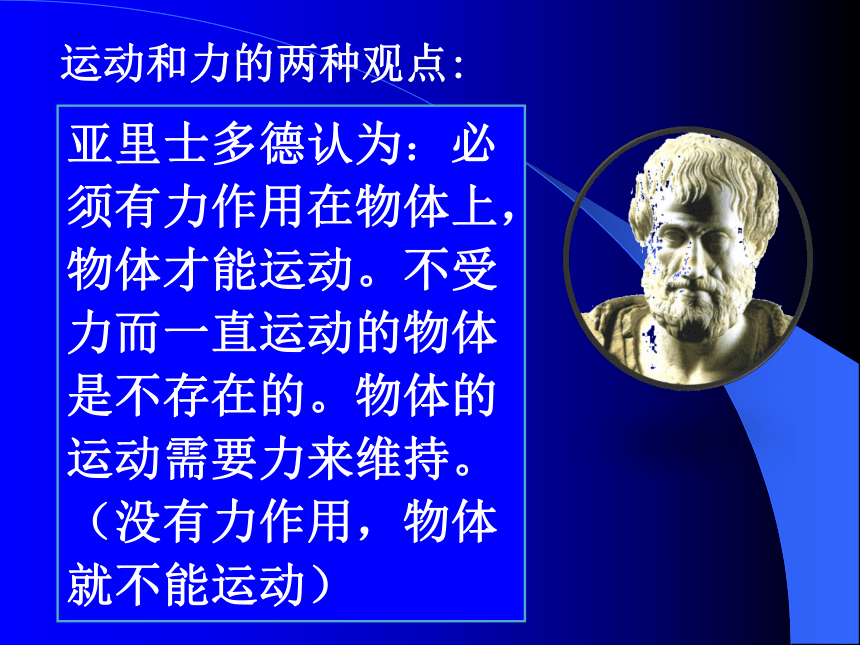 运动和力的两种观点:

亚里士多德认为：必须有力作用在物体上，物体才能运动。不受力而一直运动的物体是不存在的。物体的运动需要力来维持。（没有力作用，物体就不能运动）